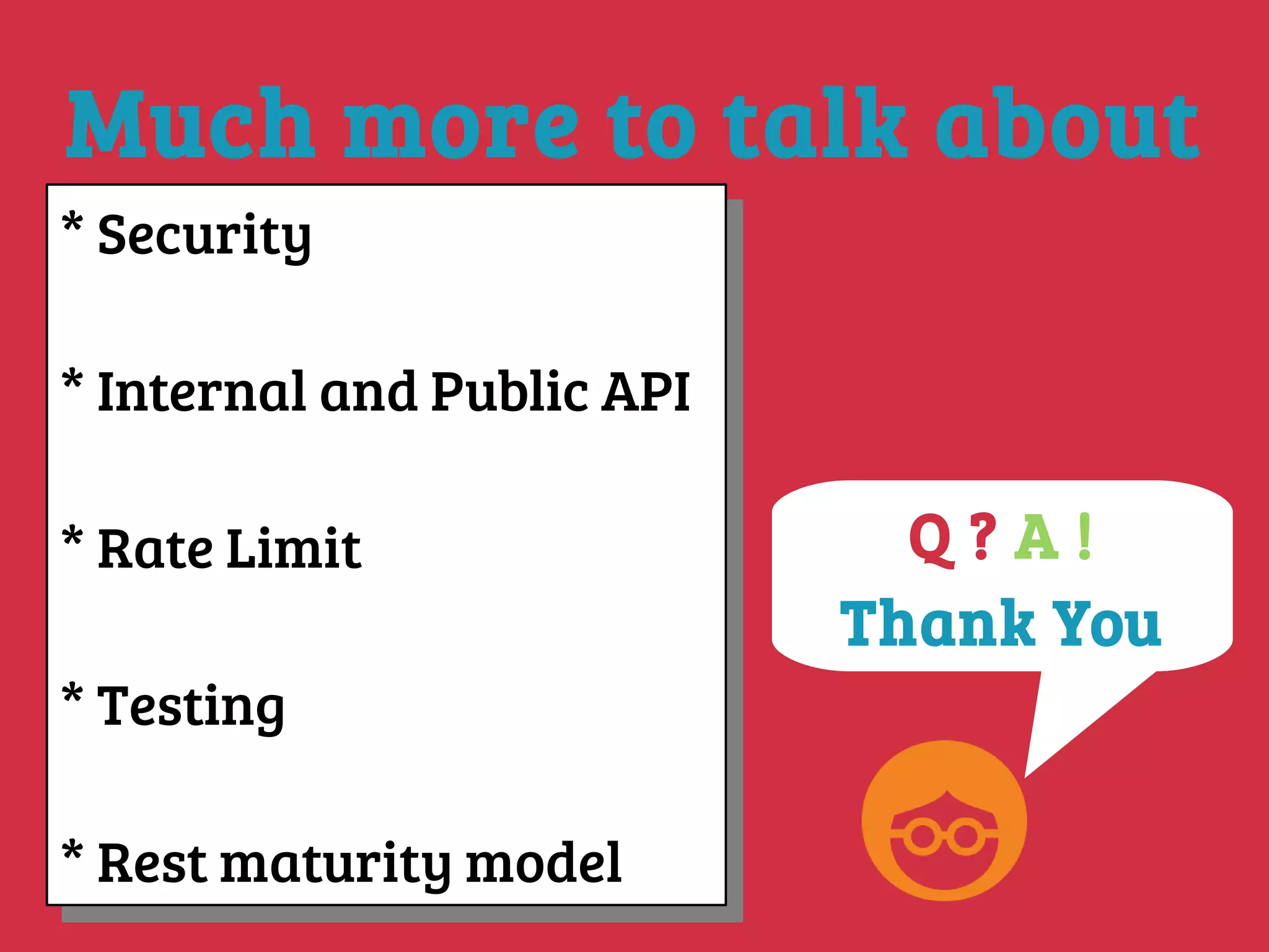 Much more to talk about

* Security

* Internal and Public API

* Rate Limit

* Testing

* Rest maturity model

Q ? A !
Thank You